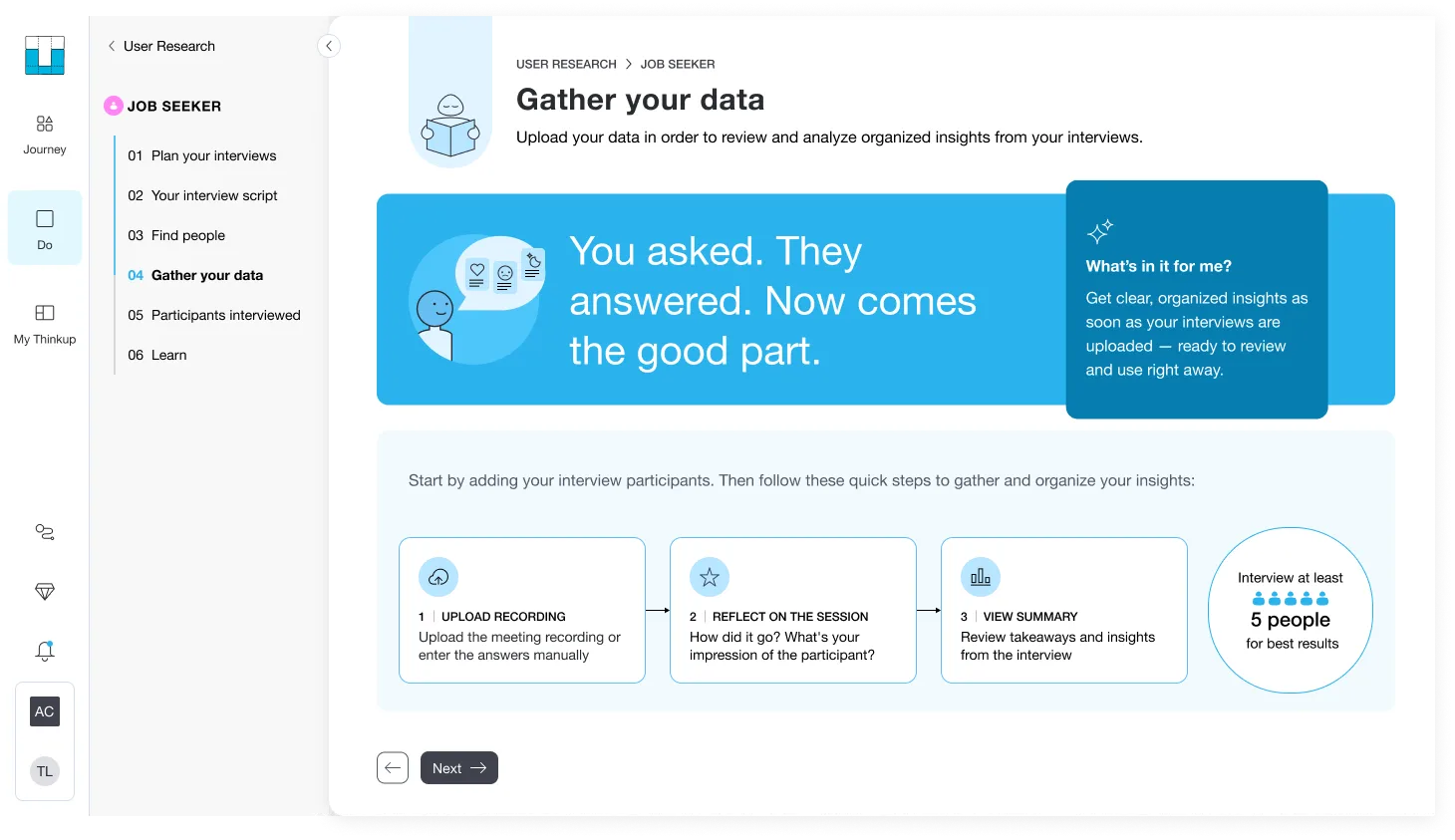 Journey

Do

My Thinkup

AC

TL

User Research

JOB SEEKER

01 Plan your interviews

02 Your interview script

03 Find people

04 Gather your data

05 Participants interviewed

06 Learn

USER RESEARCH > JOB SEEKER

Gather your data

Upload your data in order to review and analyze organized insights from your interviews.

You asked. They answered. Now comes the good part.

What's in it for me?

Get clear, organized insights as soon as your interviews are uploaded — ready to review and use right away.

Start by adding your interview participants. Then follow these quick steps to gather and organize your insights:

1 | UPLOAD RECORDING
Upload the meeting recording or enter the answers manually

2 | REFLECT ON THE SESSION
How did it go? What's your impression of the participant?

3 | VIEW SUMMARY
Review takeaways and insights from the interview

Interview at least
5 people
for best results

Next